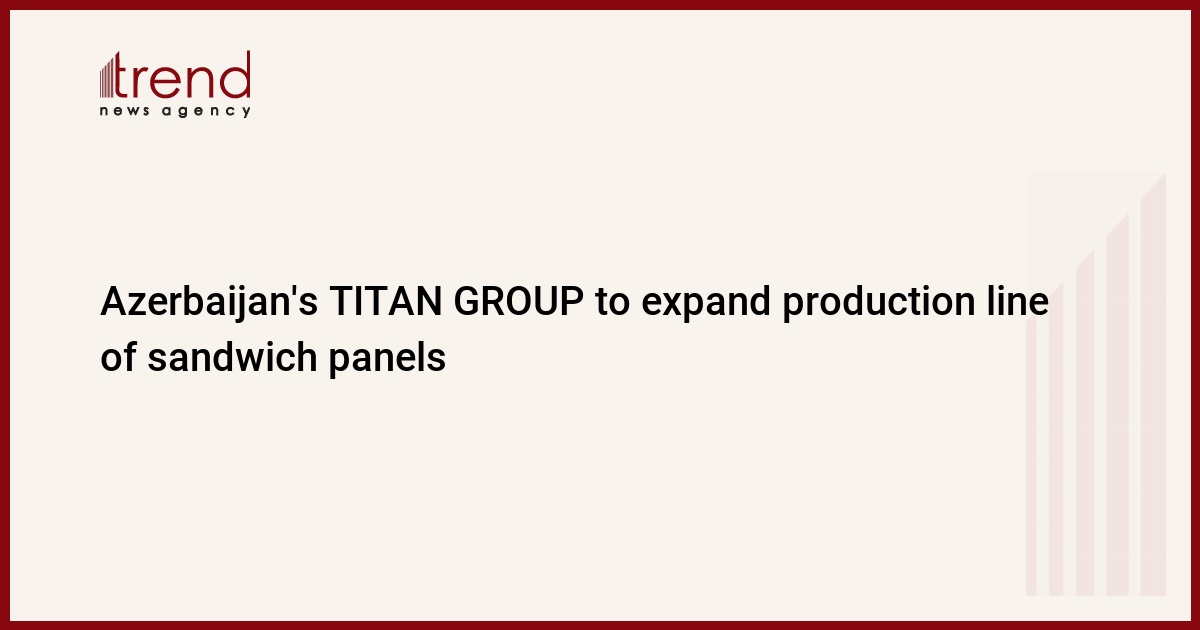 trend
news agency

Azerbaijan's TITAN GROUP to expand production line of sandwich panels